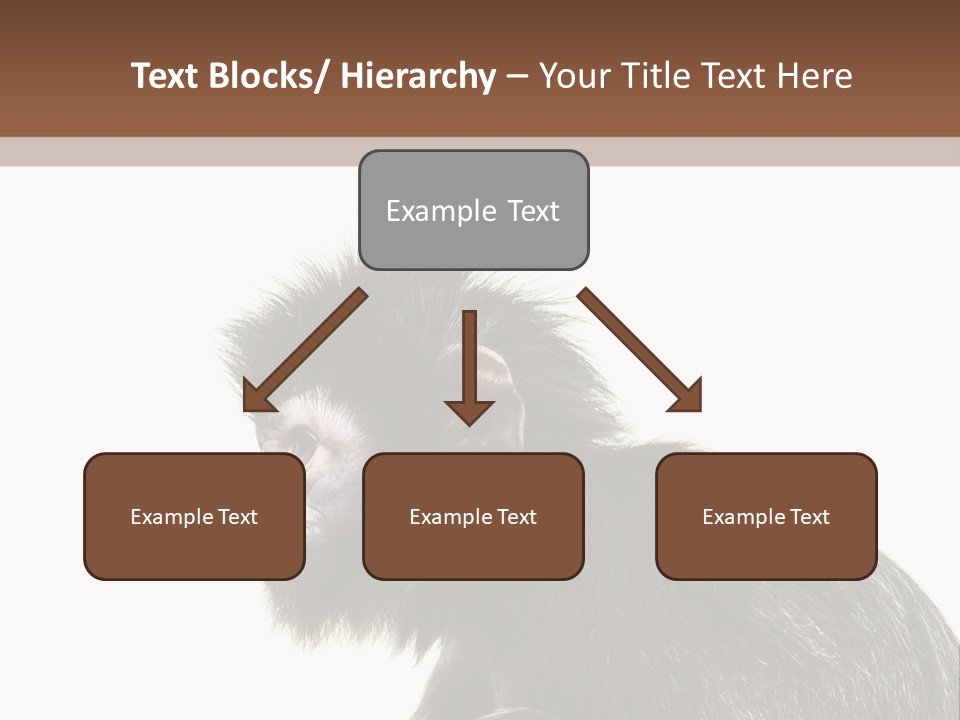 Text Blocks/ Hierarchy – Your Title Text Here

Example Text

Example Text

Example Text

Example Text